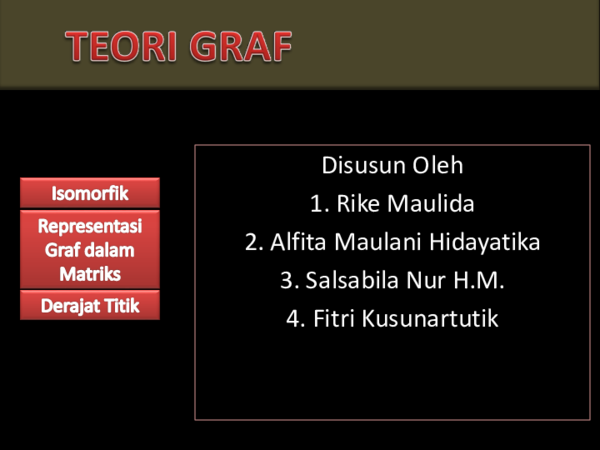 TEORI GRAF

Isomorfik

Representasi Graf dalam Matriks

Derajat Titik

Disusun Oleh
1. Rike Maulida
2. Alfita Maulani Hidayatika
3. Salsabila Nur H.M.
4. Fitri Kusunartutik